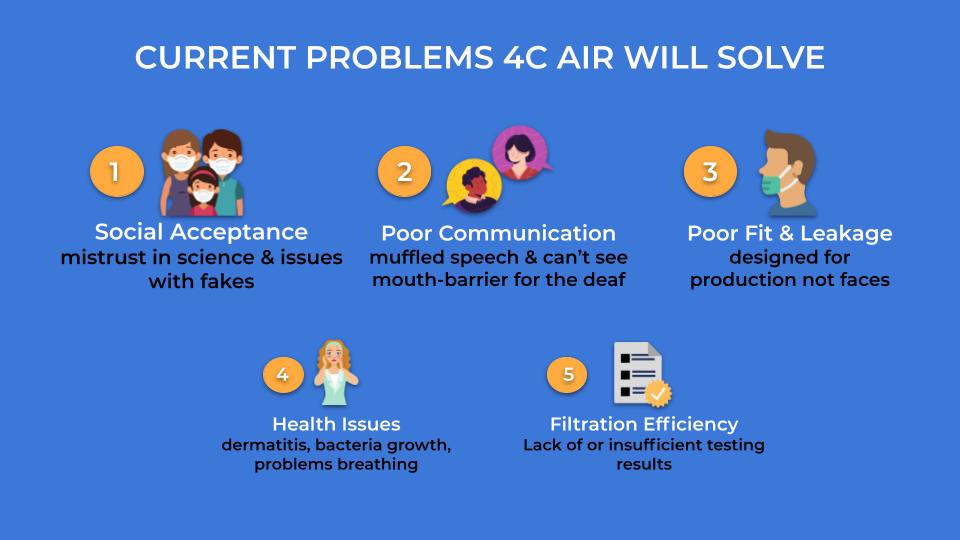 CURRENT PROBLEMS 4C AIR WILL SOLVE

1
Social Acceptance
mistrust in science & issues with fakes

2
Poor Communication
muffled speech & can't see mouth-barrier for the deaf

3
Poor Fit & Leakage
designed for production not faces

4
Health Issues
dermatitis, bacteria growth, problems breathing

5
Filtration Efficiency
Lack of or insufficient testing results